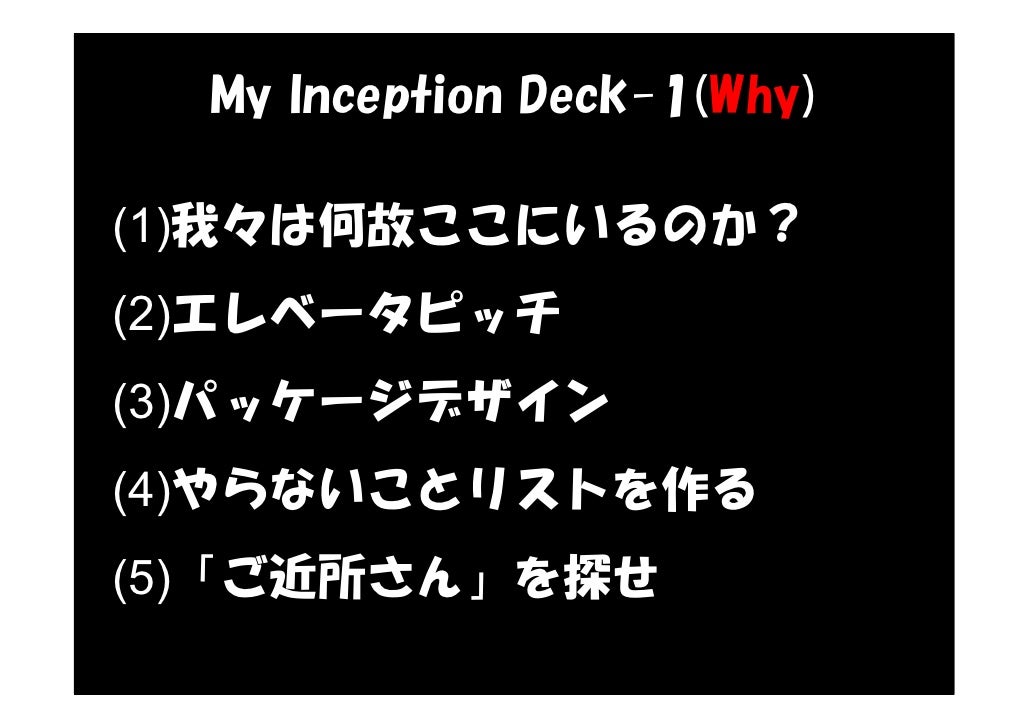 My Inception Deck-1(Why)

(1)我々は何故ここにいるのか？

(2)エレベータピッチ

(3)パッケージデザイン

(4)やらないことリストを作る

(5)「ご近所さん」を探せ